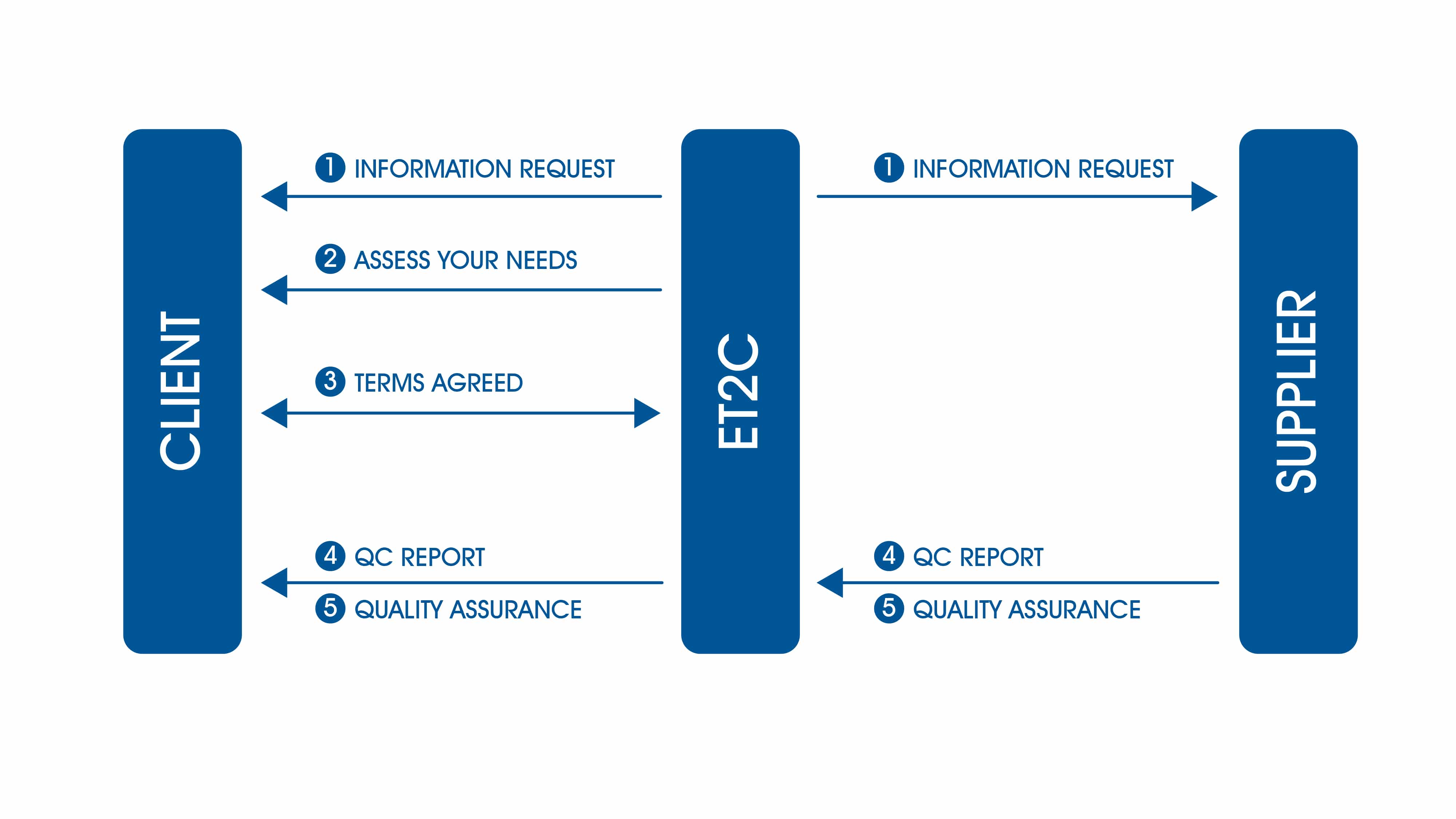 CLIENT

1 INFORMATION REQUEST

2 ASSESS YOUR NEEDS

3 TERMS AGREED

4 QC REPORT

5 QUALITY ASSURANCE

ET2C

1 INFORMATION REQUEST

4 QC REPORT

5 QUALITY ASSURANCE

SUPPLIER